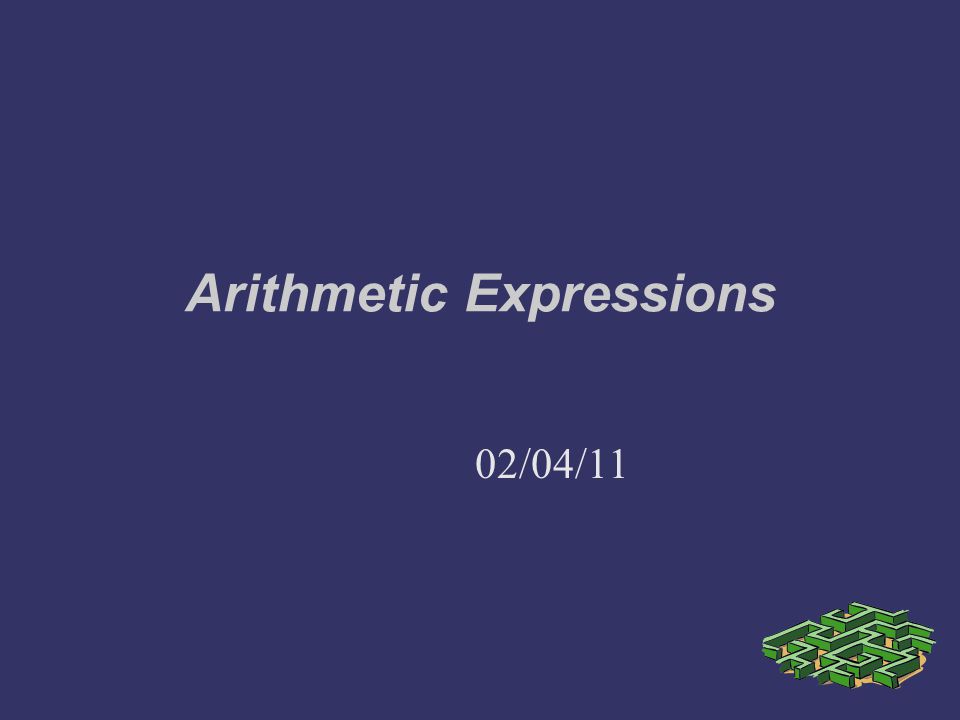 Arithmetic Expressions

02/04/11